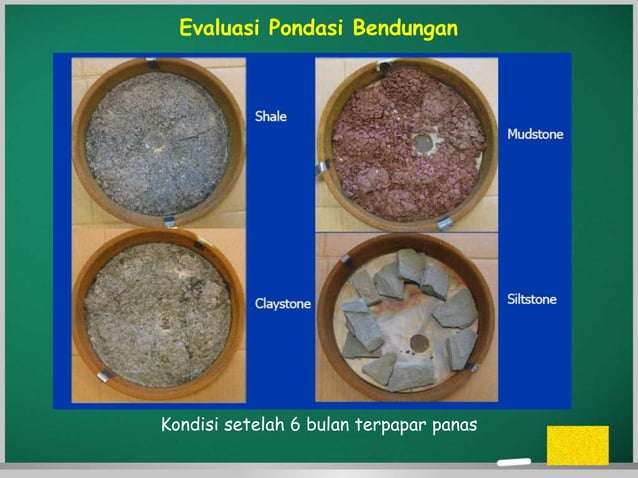 Evaluasi Pondasi Bendungan

Shale

Mudstone

Claystone

Siltstone

Kondisi setelah 6 bulan terpapar panas